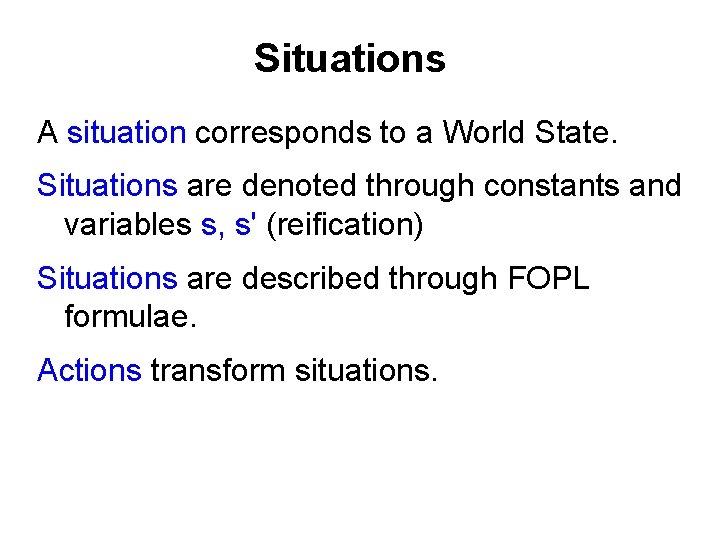 Situations

A situation corresponds to a World State.

Situations are denoted through constants and variables s, s' (reification)

Situations are described through FOPL formulae.

Actions transform situations.